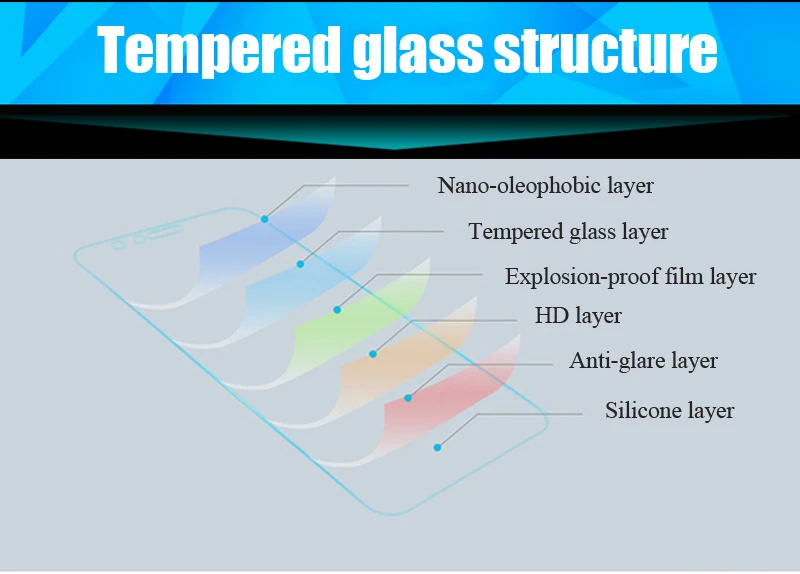 Tempered glass structure

Nano-oleophobic layer

Tempered glass layer

Explosion-proof film layer

HD layer

Anti-glare layer

Silicone layer